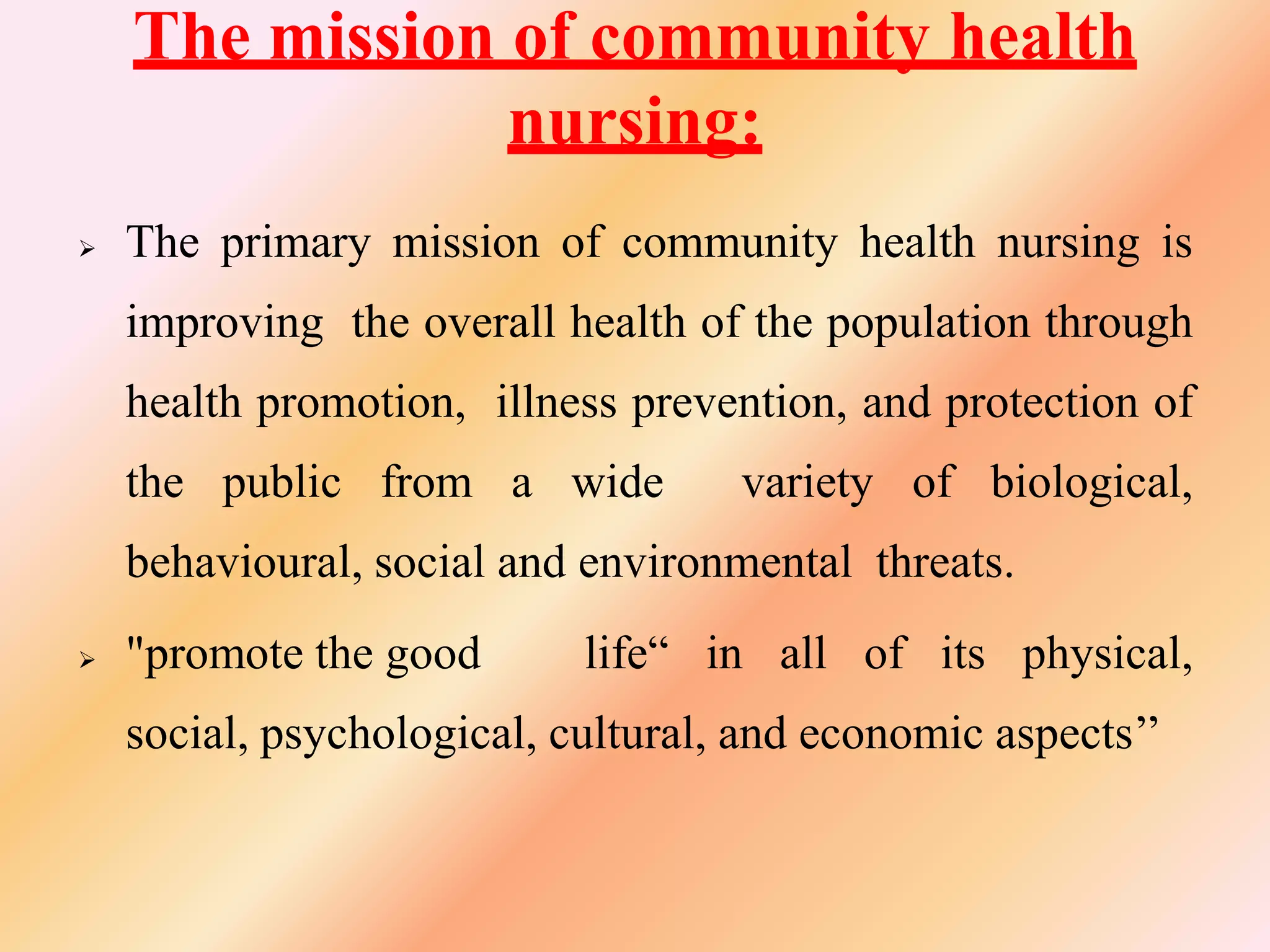 The mission of community health nursing:

➢ The primary mission of community health nursing is improving the overall health of the population through health promotion, illness prevention, and protection of the public from a wide variety of biological, behavioural, social and environmental threats.

➢ "promote the good life“ in all of its physical, social, psychological, cultural, and economic aspects”